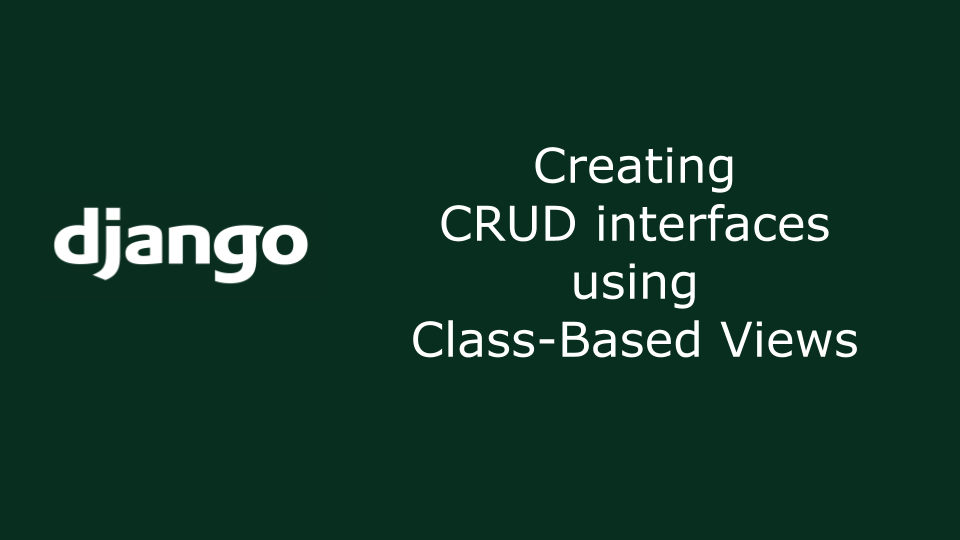 django

Creating
CRUD interfaces
using
Class-Based Views